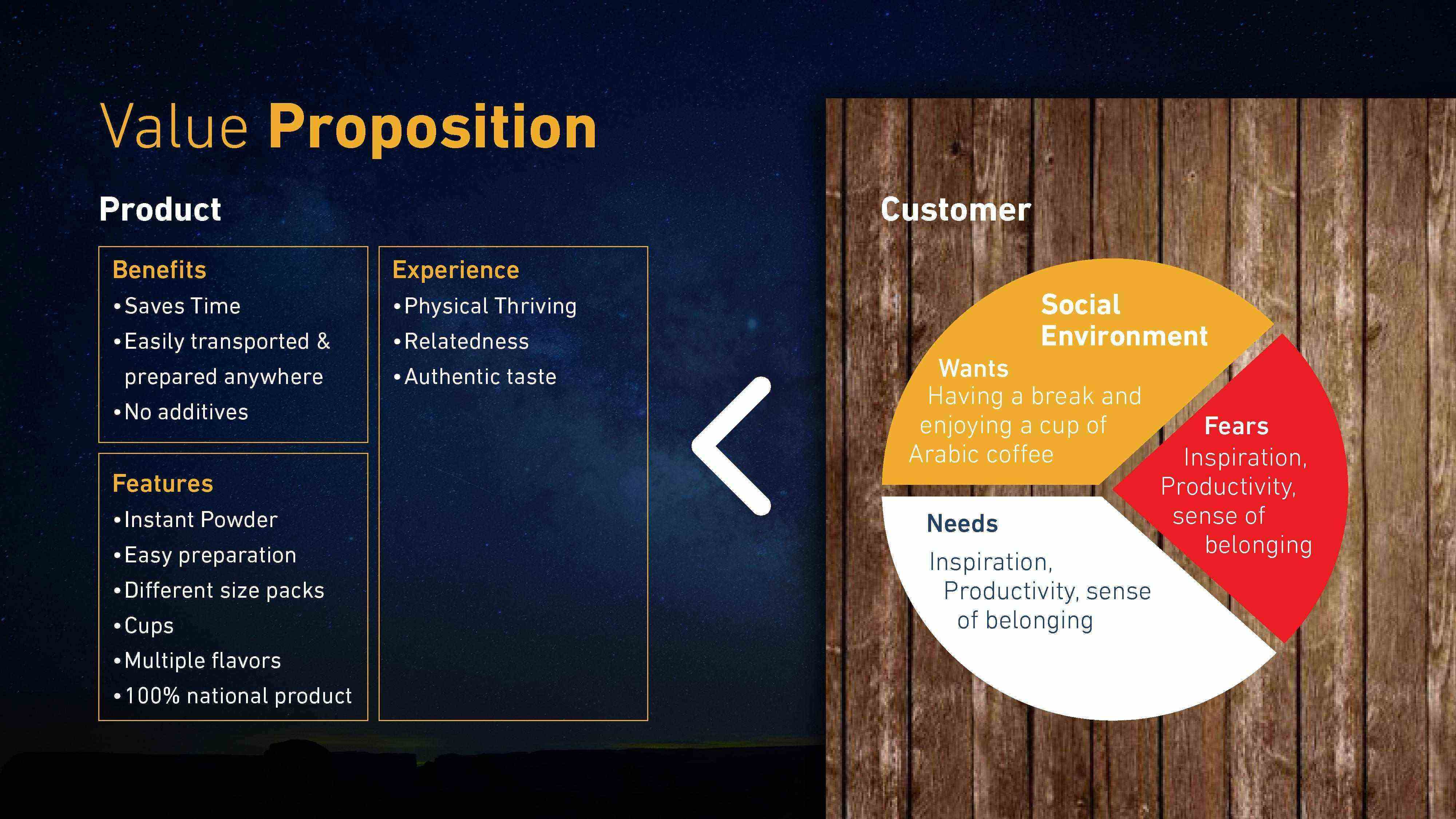 Value Proposition

Product

Benefits
• Saves Time
• Easily transported & prepared anywhere
• No additives

Features
• Instant Powder
• Easy preparation
• Different size packs
• Cups
• Multiple flavors
• 100% national product

Experience
• Physical Thriving
• Relatedness
• Authentic taste

Customer

Social Environment

Wants
Having a break and enjoying a cup of Arabic coffee

Fears
Inspiration, Productivity, sense of belonging

Needs
Inspiration, Productivity, sense of belonging